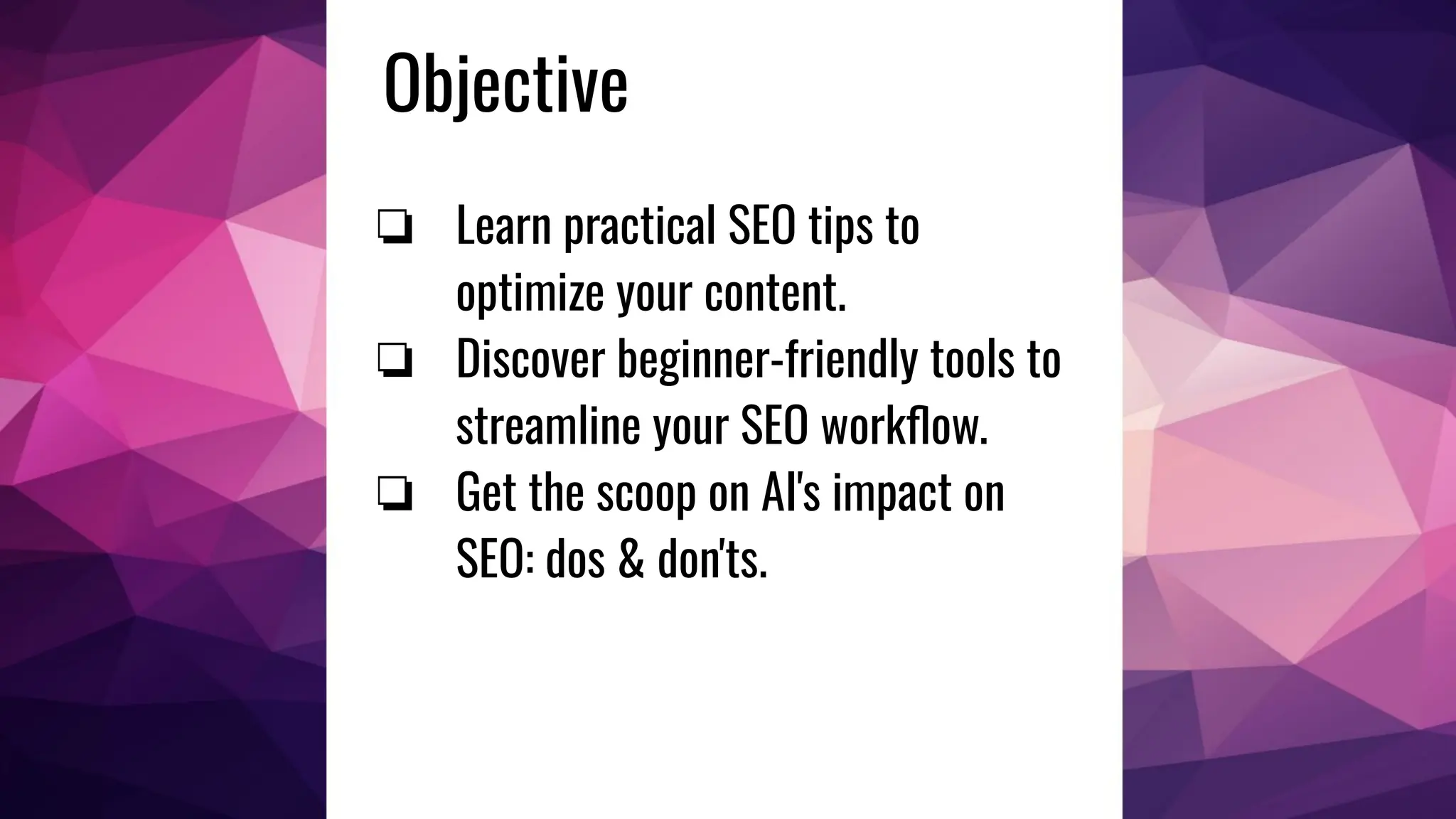 Objective

❏ Learn practical SEO tips to optimize your content.
❏ Discover beginner-friendly tools to streamline your SEO workflow.
❏ Get the scoop on AI's impact on SEO: dos & don'ts.